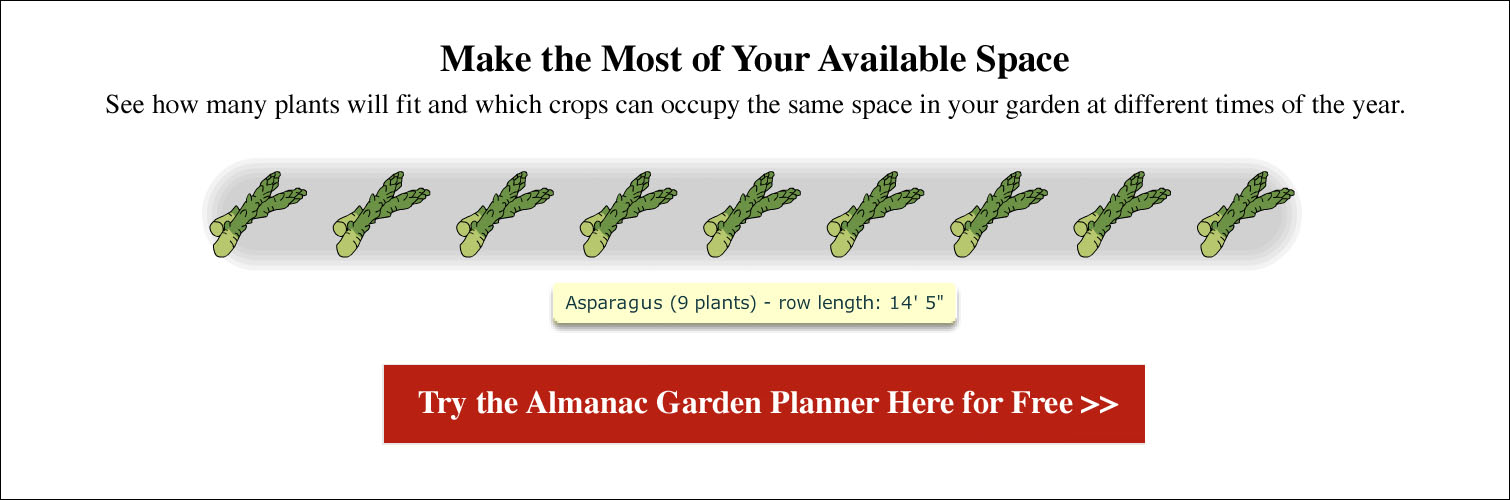 Make the Most of Your Available Space

See how many plants will fit and which crops can occupy the same space in your garden at different times of the year.

Asparagus (9 plants) - row length: 14' 5"

Try the Almanac Garden Planner Here for Free >>